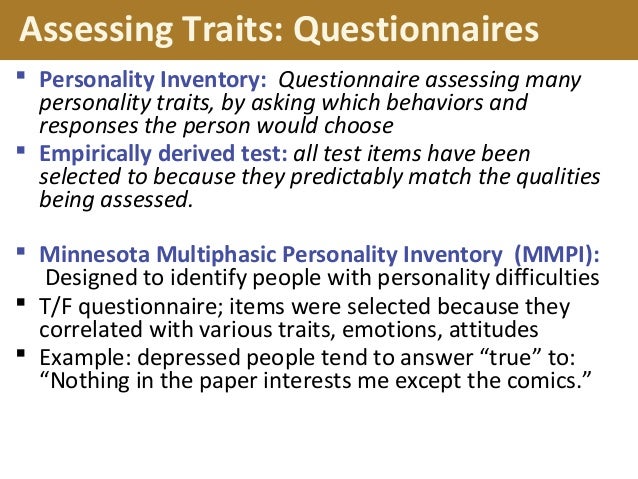 Assessing Traits: Questionnaires

▪ Personality Inventory: Questionnaire assessing many personality traits, by asking which behaviors and responses the person would choose

▪ Empirically derived test: all test items have been selected to because they predictably match the qualities being assessed.

▪ Minnesota Multiphasic Personality Inventory (MMPI): Designed to identify people with personality difficulties

▪ T/F questionnaire; items were selected because they correlated with various traits, emotions, attitudes

▪ Example: depressed people tend to answer “true” to: “Nothing in the paper interests me except the comics.”